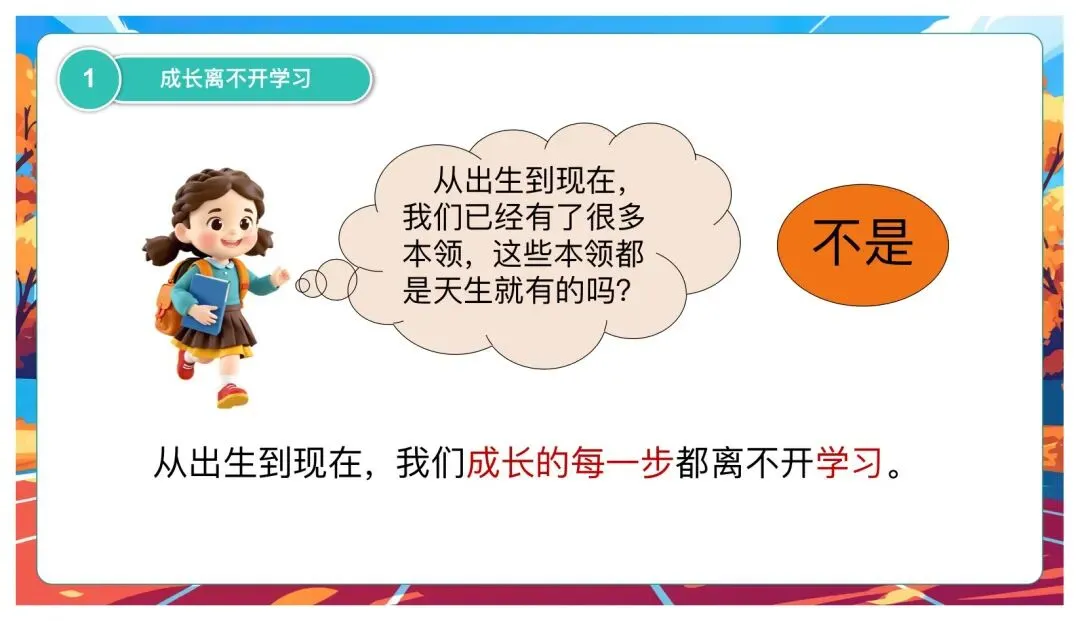 1 成长离不开学习

从出生到现在，我们已经有了很多本领，这些本领都是天生就有的吗？

不是

从出生到现在，我们成长的每一步都离不开学习。